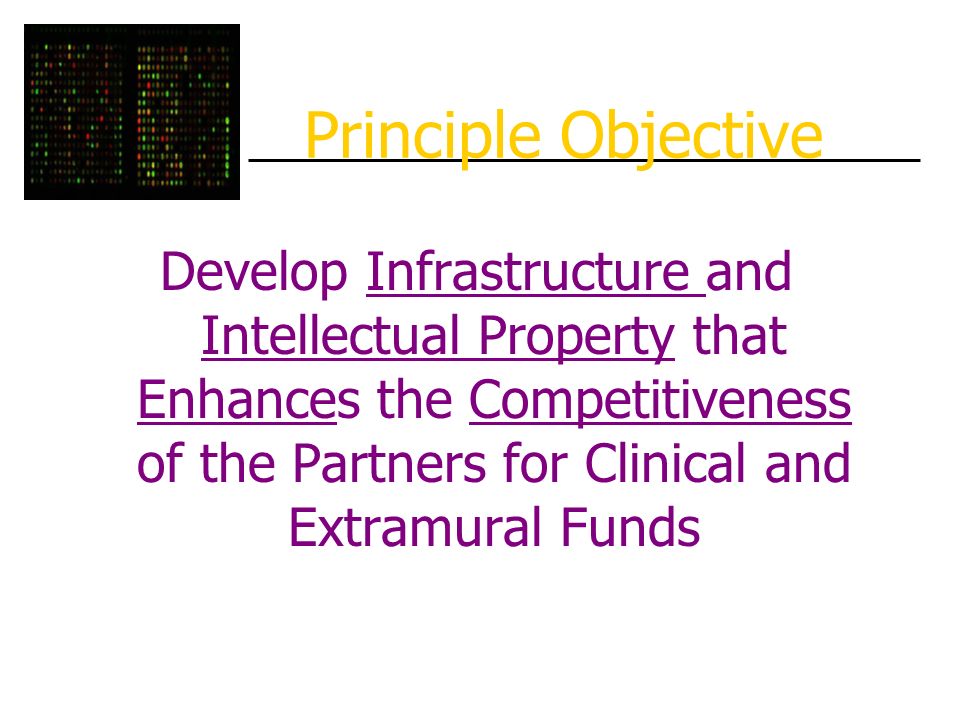 Principle Objective

Develop Infrastructure and Intellectual Property that Enhances the Competitiveness of the Partners for Clinical and Extramural Funds